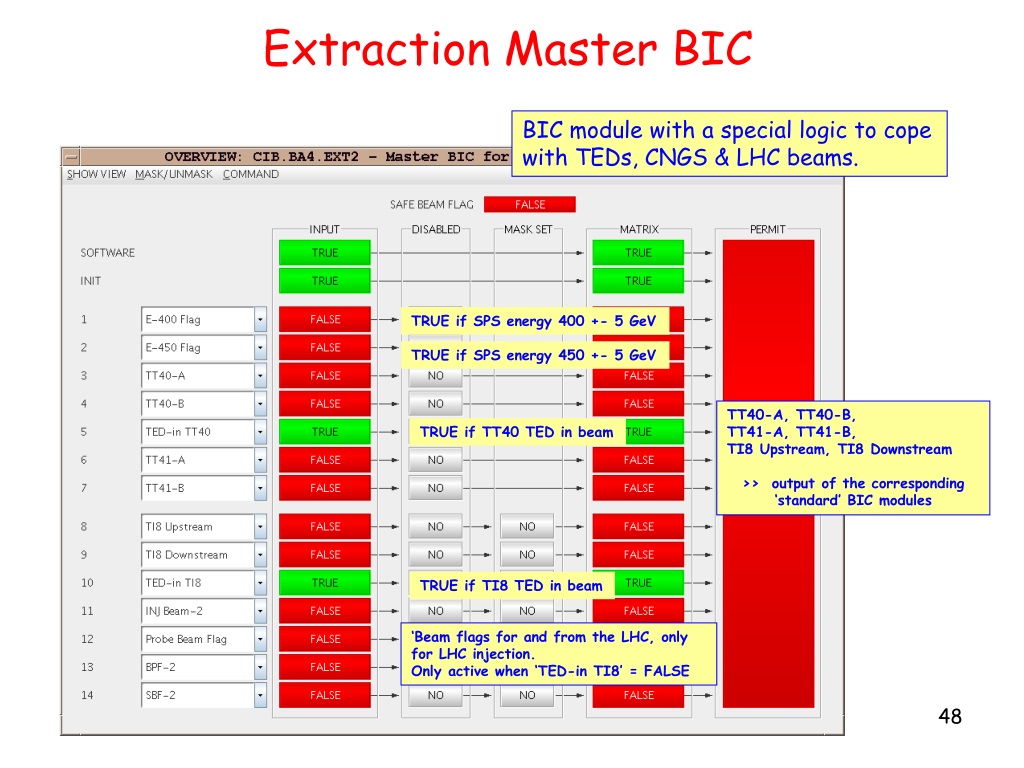 Extraction Master BIC

BIC module with a special logic to cope with TEDs, CNGS & LHC beams.

OVERVIEW: CIB.BA4.EXT2 - Master BIC for

SHOW VIEW MASK/UNMASK COMMAND

SAFE BEAM FLAG FALSE

| | | INPUT | DISABLED | MASK SET | MATRIX | PERMIT |
|---|---|---|---|---|---|---|
| SOFTWARE | | TRUE | | | TRUE | |
| INIT | | TRUE | | | TRUE | |
| 1 | E-400 Flag | FALSE | | | | |
| 2 | E-450 Flag | FALSE | | | | |
| 3 | TT40-A | FALSE | NO | | FALSE | |
| 4 | TT40-B | FALSE | NO | | FALSE | |
| 5 | TED-in TT40 | TRUE | | | TRUE | |
| 6 | TT41-A | FALSE | NO | | FALSE | |
| 7 | TT41-B | FALSE | NO | | FALSE | |
| 8 | TI8 Upstream | FALSE | NO | NO | FALSE | |
| 9 | TI8 Downstream | FALSE | NO | NO | FALSE | |
| 10 | TED-in TI8 | TRUE | | | TRUE | |
| 11 | INJ Beam-2 | FALSE | NO | NO | FALSE | |
| 12 | Probe Beam Flag | FALSE | | | | |
| 13 | BPF-2 | FALSE | | | | |
| 14 | SBF-2 | FALSE | NO | NO | FALSE | |

TRUE if SPS energy 400 +- 5 GeV

TRUE if SPS energy 450 +- 5 GeV

TRUE if TT40 TED in beam

TT40-A, TT40-B, TT41-A, TT41-B, TI8 Upstream, TI8 Downstream

>> output of the corresponding 'standard' BIC modules

TRUE if TI8 TED in beam

'Beam flags for and from the LHC, only for LHC injection.
Only active when 'TED-in TI8' = FALSE

48